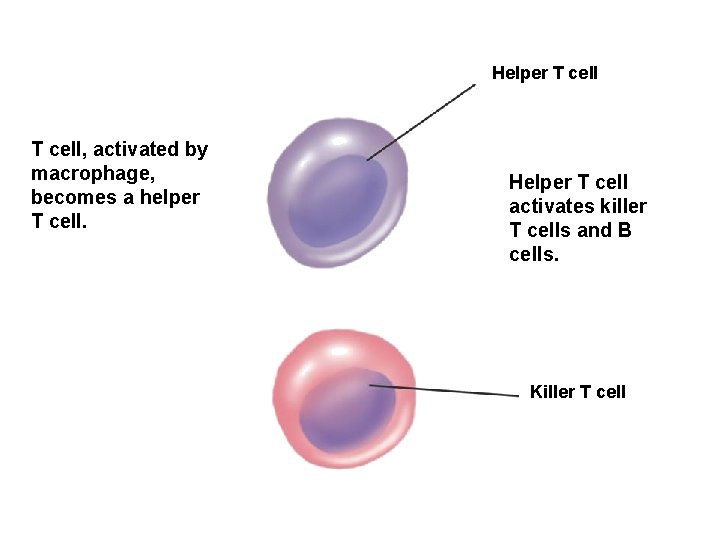 Helper T cell

T cell, activated by macrophage, becomes a helper T cell.

Helper T cell activates killer T cells and B cells.

Killer T cell